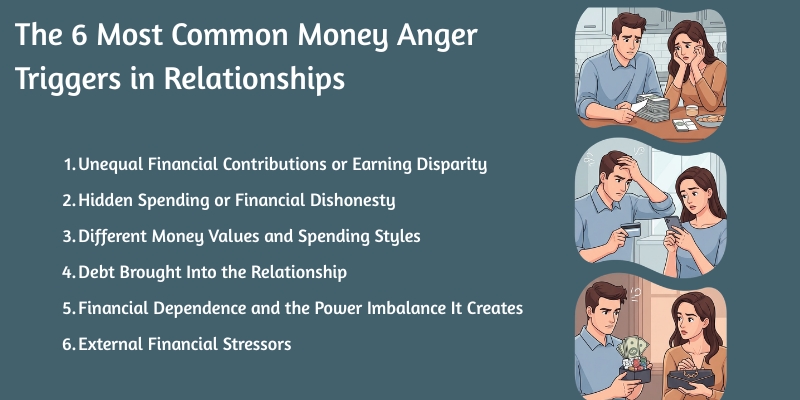 The 6 Most Common Money Anger Triggers in Relationships

1. Unequal Financial Contributions or Earning Disparity
2. Hidden Spending or Financial Dishonesty
3. Different Money Values and Spending Styles
4. Debt Brought Into the Relationship
5. Financial Dependence and the Power Imbalance It Creates
6. External Financial Stressors